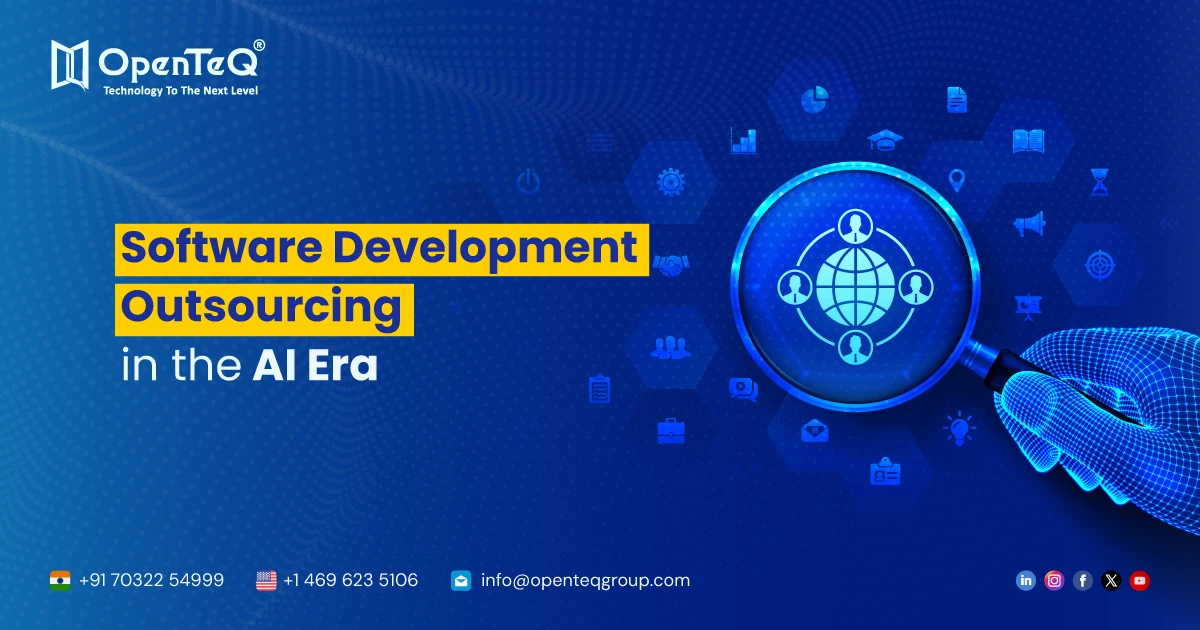 OpenTeQ®
Technology To The Next Level

Software Development Outsourcing in the AI Era

+91 70322 54999 +1 469 623 5106 info@openteqgroup.com